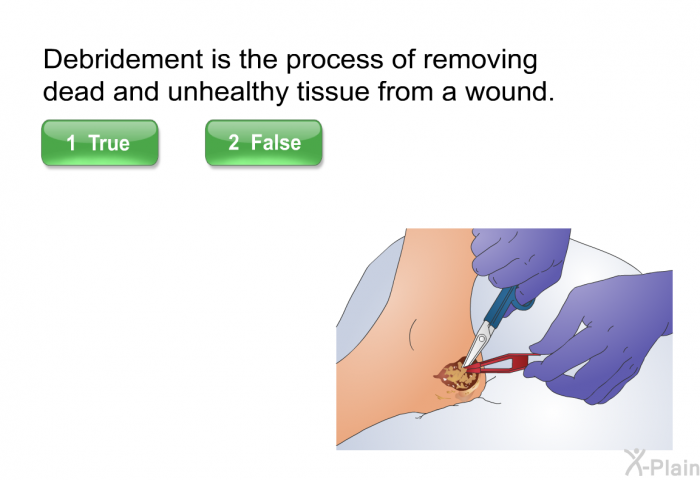 Debridement is the process of removing dead and unhealthy tissue from a wound.

1 True

2 False

X-Plain